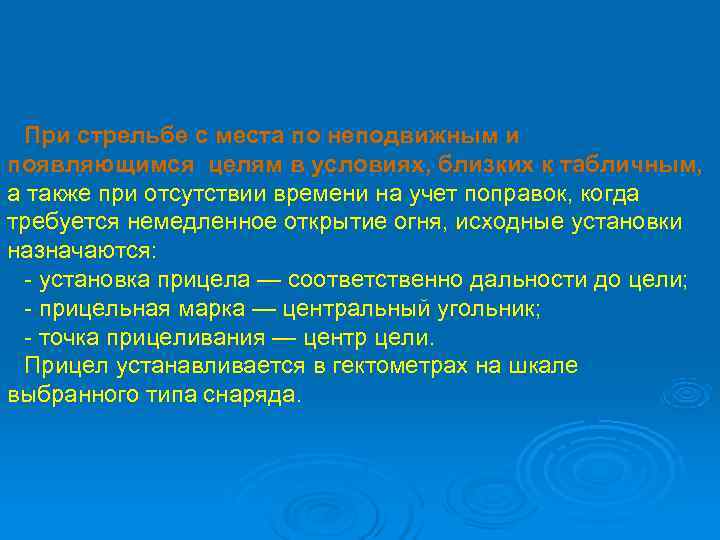 При стрельбе с места по неподвижным и появляющимся целям в условиях, близких к табличным, а также при отсутствии времени на учет поправок, когда требуется немедленное открытие огня, исходные установки назначаются:
- установка прицела — соответственно дальности до цели;
- прицельная марка — центральный угольник;
- точка прицеливания — центр цели.
Прицел устанавливается в гектометрах на шкале выбранного типа снаряда.